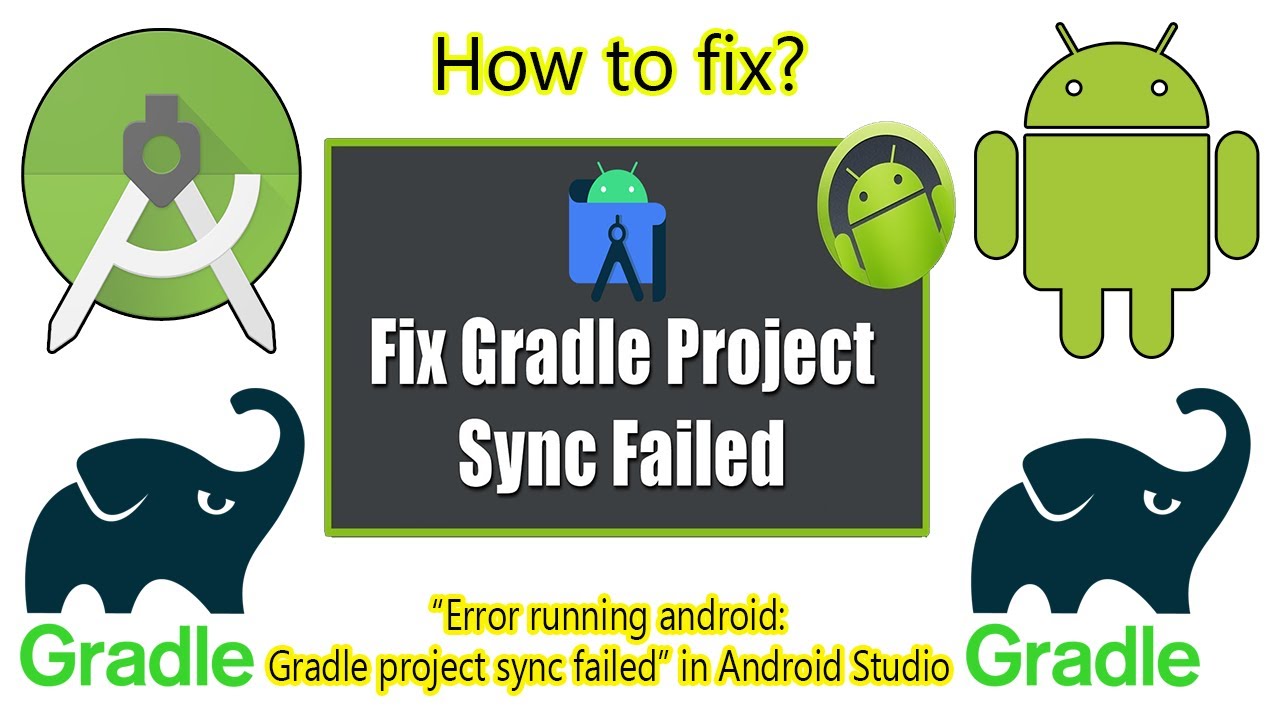 How to fix?

Fix Gradle Project Sync Failed

Gradle

"Error running android: Gradle project sync failed" in Android Studio

Gradle